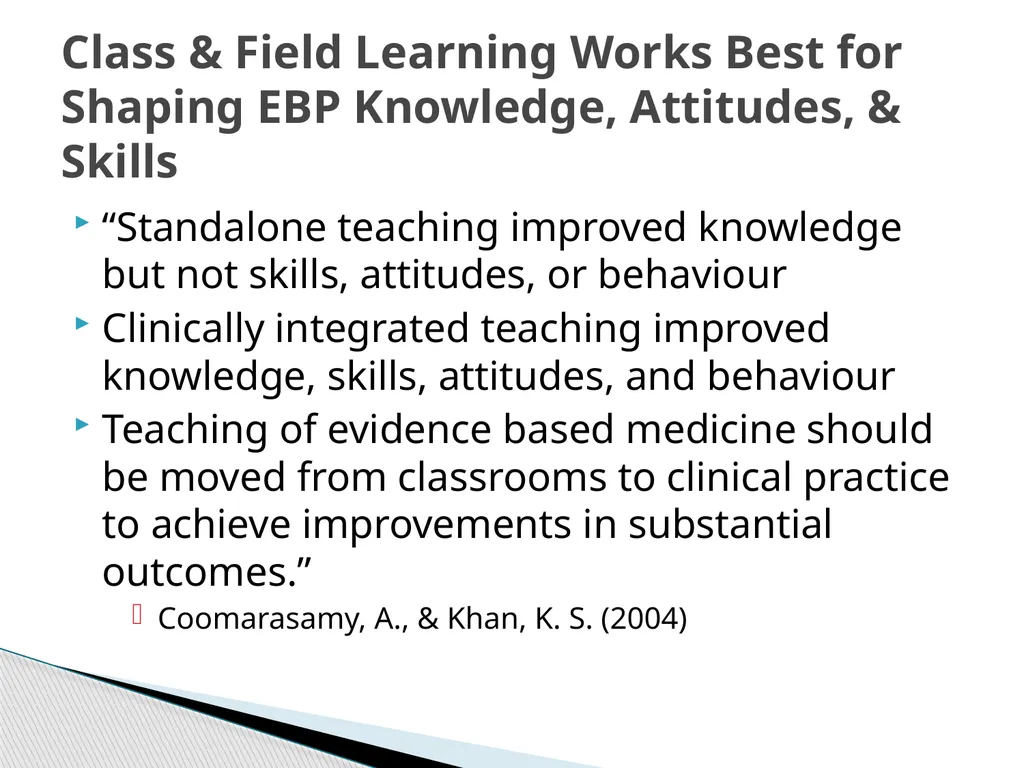 Class & Field Learning Works Best for Shaping EBP Knowledge, Attitudes, & Skills

“Standalone teaching improved knowledge but not skills, attitudes, or behaviour

Clinically integrated teaching improved knowledge, skills, attitudes, and behaviour

Teaching of evidence based medicine should be moved from classrooms to clinical practice to achieve improvements in substantial outcomes.”

Coomarasamy, A., & Khan, K. S. (2004)